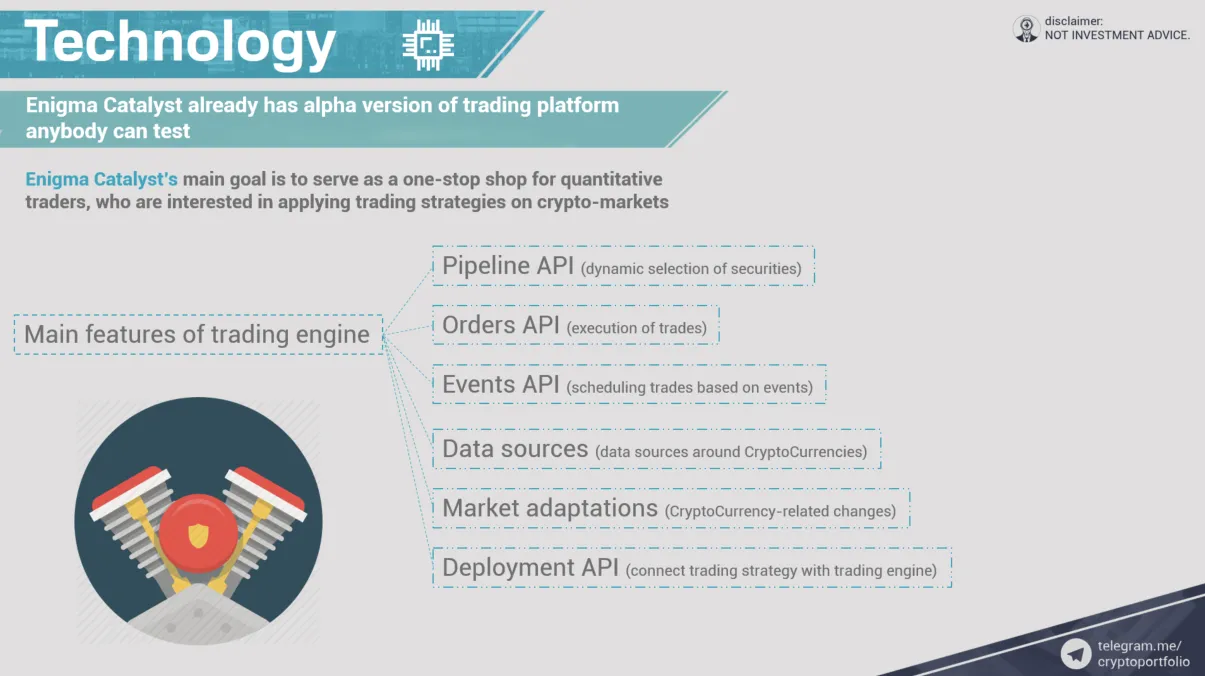 Technology

disclaimer:
NOT INVESTMENT ADVICE.

Enigma Catalyst already has alpha version of trading platform anybody can test

Enigma Catalyst's main goal is to serve as a one-stop shop for quantitative traders, who are interested in applying trading strategies on crypto-markets

Main features of trading engine

Pipeline API (dynamic selection of securities)

Orders API (execution of trades)

Events API (scheduling trades based on events)

Data sources (data sources around CryptoCurrencies)

Market adaptations (CryptoCurrency-related changes)

Deployment API (connect trading strategy with trading engine)

telegram.me/
cryptoportfolio